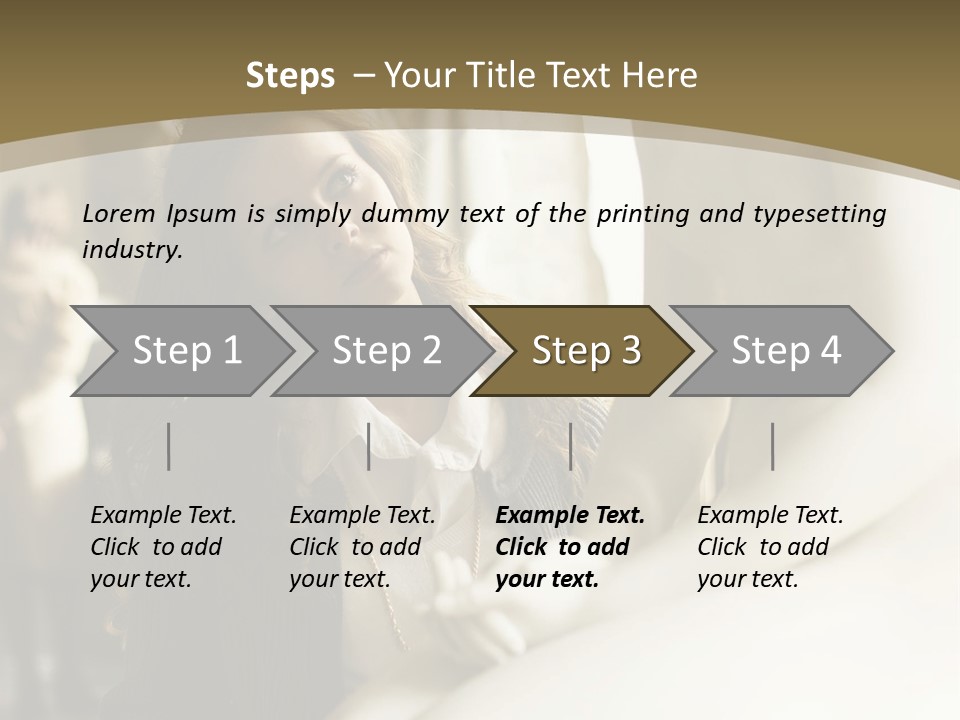 Steps – Your Title Text Here

Lorem Ipsum is simply dummy text of the printing and typesetting industry.

Step 1

Step 2

Step 3

Step 4

Example Text. Click to add your text.

Example Text. Click to add your text.

Example Text. Click to add your text.

Example Text. Click to add your text.